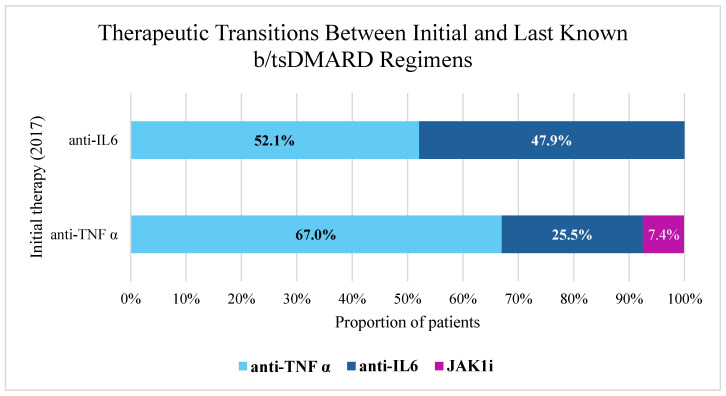 Therapeutic Transitions Between Initial and Last Known b/tsDMARD Regimens

Initial therapy (2017)

anti-IL6
52.1%
47.9%

anti-TNF α
67.0%
25.5%
7.4%

0%
10%
20%
30%
40%
50%
60%
70%
80%
90%
100%

Proportion of patients

anti-TNF α
anti-IL6
JAK1i